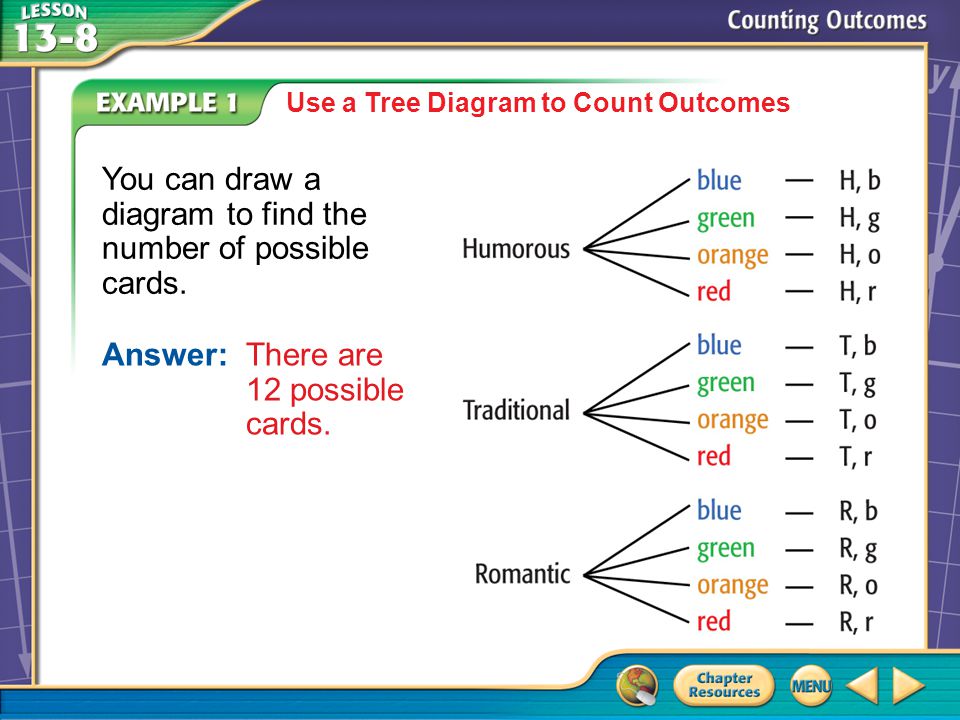 LESSON 13-8

Counting Outcomes

EXAMPLE 1 Use a Tree Diagram to Count Outcomes

You can draw a diagram to find the number of possible cards.

Answer: There are 12 possible cards.

Humorous
blue — H, b
green — H, g
orange — H, o
red — H, r

Traditional
blue — T, b
green — T, g
orange — T, o
red — T, r

Romantic
blue — R, b
green — R, g
orange — R, o
red — R, r

Chapter Resources

MENU